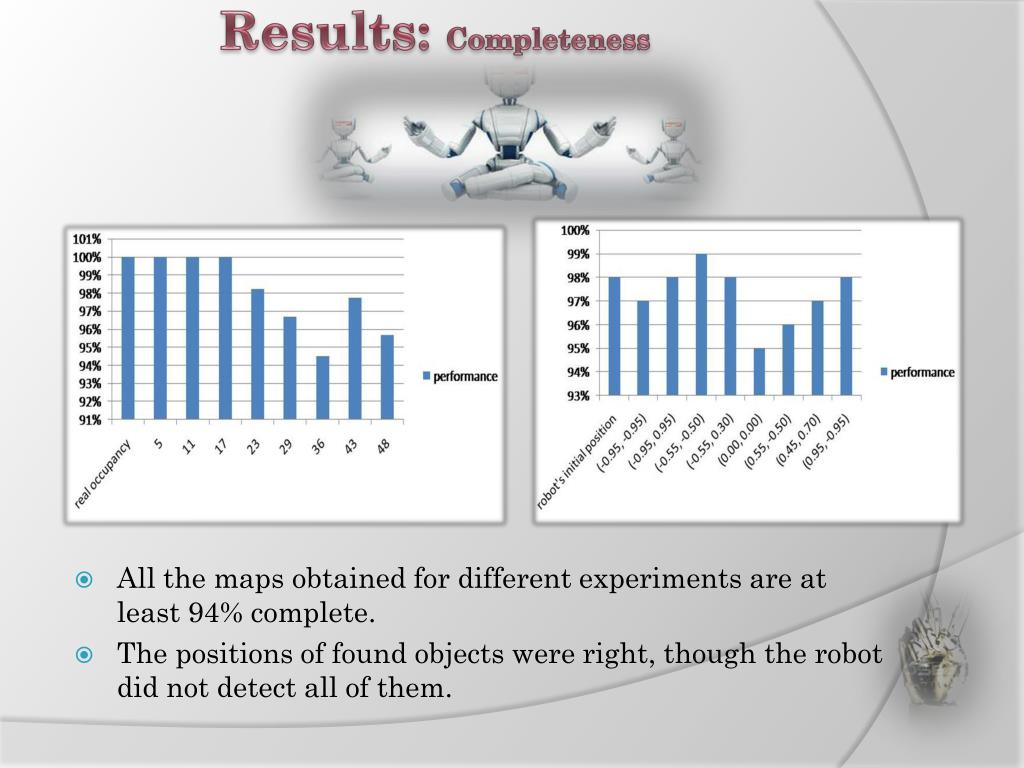 Results: Completeness

101%
100%
99%
98%
97%
96%
95%
94%
93%
92%
91%

real occupancy
5
11
17
23
29
36
43
48

performance

100%
99%
98%
97%
96%
95%
94%
93%

robot's initial position
(-0.95, -0.95)
(-0.95, 0.95)
(-0.55, -0.50)
(-0.55, 0.30)
(0.00, 0.00)
(0.55, -0.50)
(0.45, 0.70)
(0.95, -0.95)

performance

All the maps obtained for different experiments are at least 94% complete.

The positions of found objects were right, though the robot did not detect all of them.